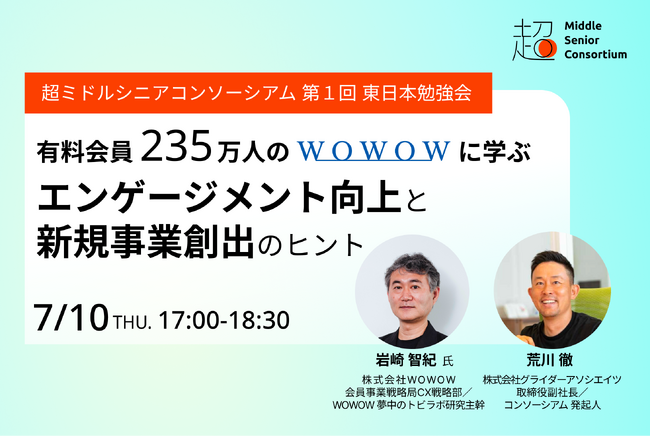 超 Middle Senior Consortium

超ミドルシニアコンソーシアム 第１回 東日本勉強会

有料会員 235万人の WOWOW に学ぶ
エンゲージメント向上と
新規事業創出のヒント

7/10 THU. 17:00-18:30

岩崎 智紀 氏
株式会社WOWOW
会員事業戦略局CX戦略部／
WOWOW 夢中のトビラボ研究主幹

荒川 徹
株式会社グライダーアソシエイツ
取締役副社長／
コンソーシアム 発起人